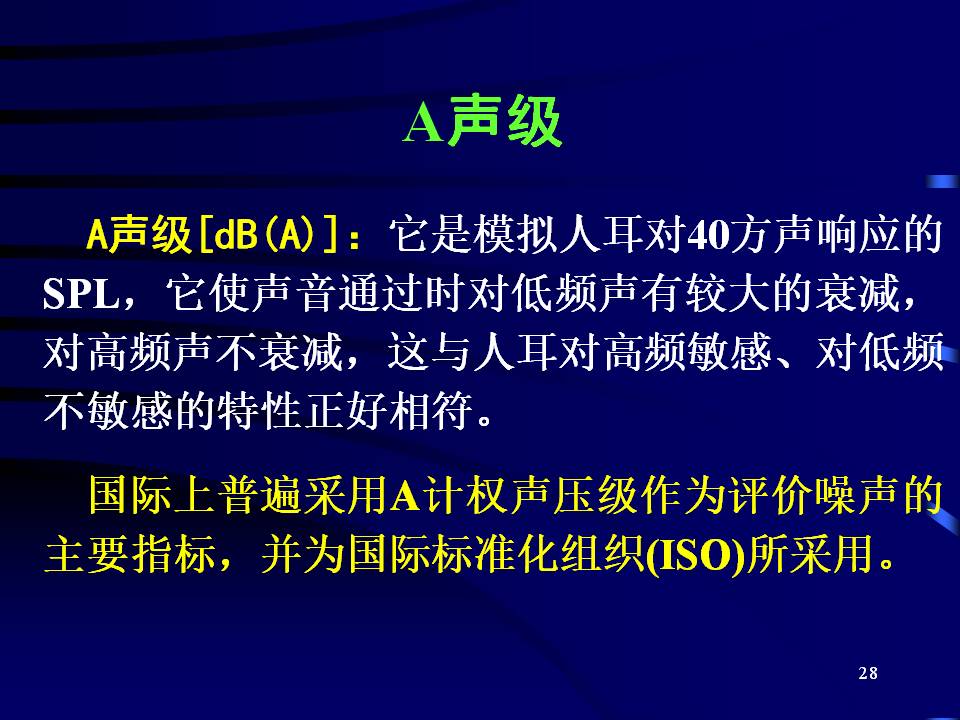 A声级

A声级[dB(A)]：它是模拟人耳对40方声响应的SPL，它使声音通过时对低频声有较大的衰减，对高频声不衰减，这与人耳对高频敏感、对低频不敏感的特性正好相符。

国际上普遍采用A计权声压级作为评价噪声的主要指标，并为国际标准化组织(ISO)所采用。

28